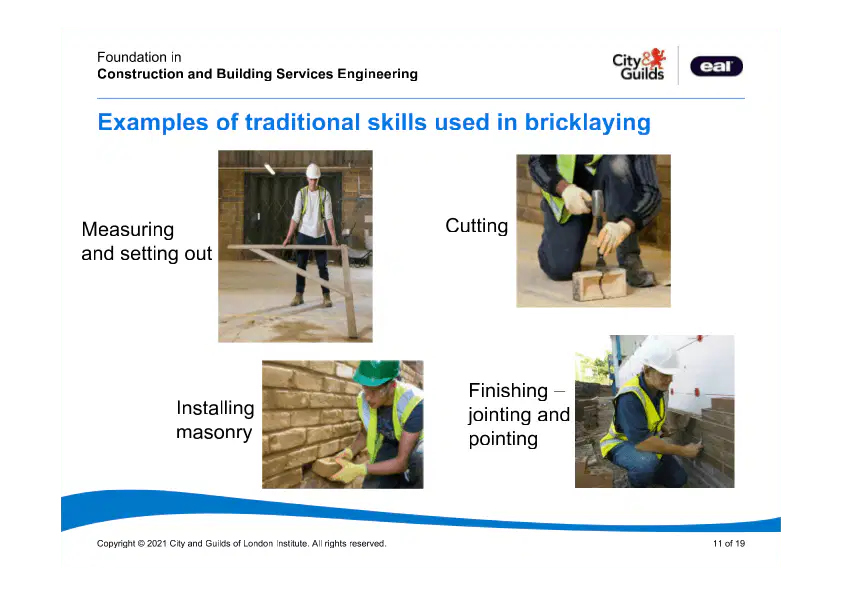 Foundation in
Construction and Building Services Engineering

City & Guilds

eal

Examples of traditional skills used in bricklaying

Measuring and setting out

Cutting

Installing masonry

Finishing – jointing and pointing

Copyright © 2021 City and Guilds of London Institute. All rights reserved.

11 of 19